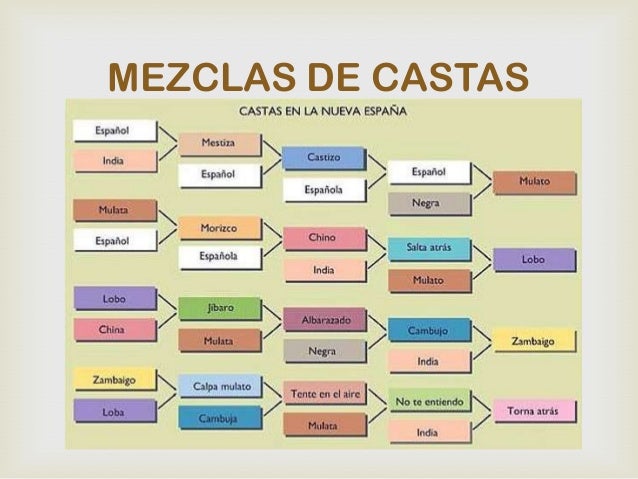 MEZCLAS DE CASTAS

CASTAS EN LA NUEVA ESPAÑA

Español
India
Mestiza
Español
Castizo
Española
Español
Negra
Mulato

Mulata
Español
Morizco
Española
Chino
India
Salta atrás
Mulato
Lobo

Lobo
China
Jíbaro
Mulata
Albarazado
Negra
Cambujo
India
Zambaigo

Zambaigo
Loba
Calpa mulato
Cambuja
Tente en el aire
Mulata
No te entiendo
India
Torna atrás